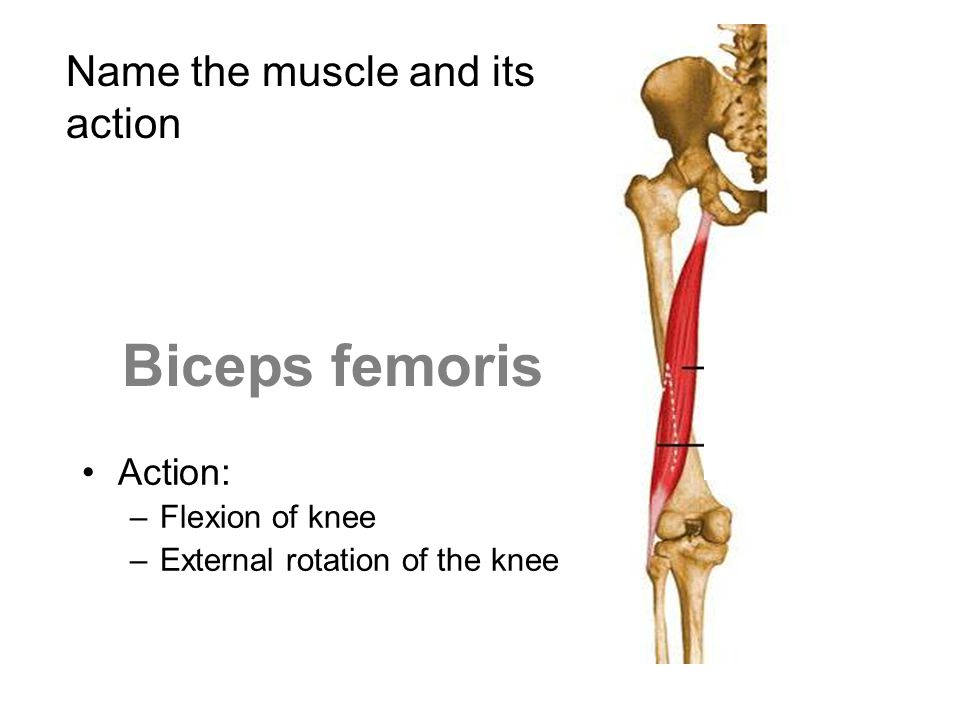 Name the muscle and its action

Biceps femoris

• Action:
– Flexion of knee
– External rotation of the knee